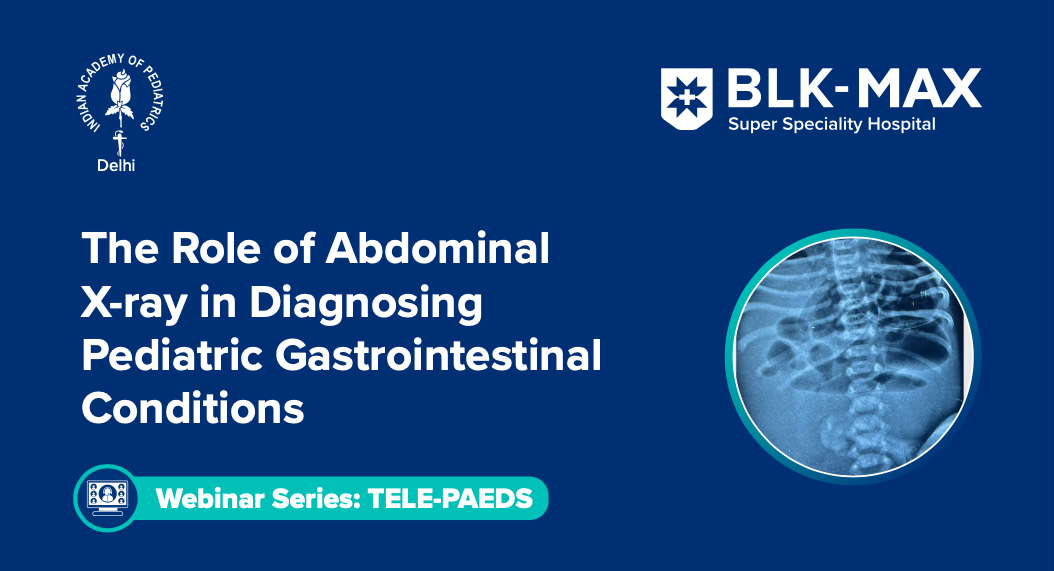 INDIAN ACADEMY OF PEDIATRICS
Delhi

BLK-MAX
Super Speciality Hospital

The Role of Abdominal X-ray in Diagnosing Pediatric Gastrointestinal Conditions

Webinar Series: TELE-PAEDS